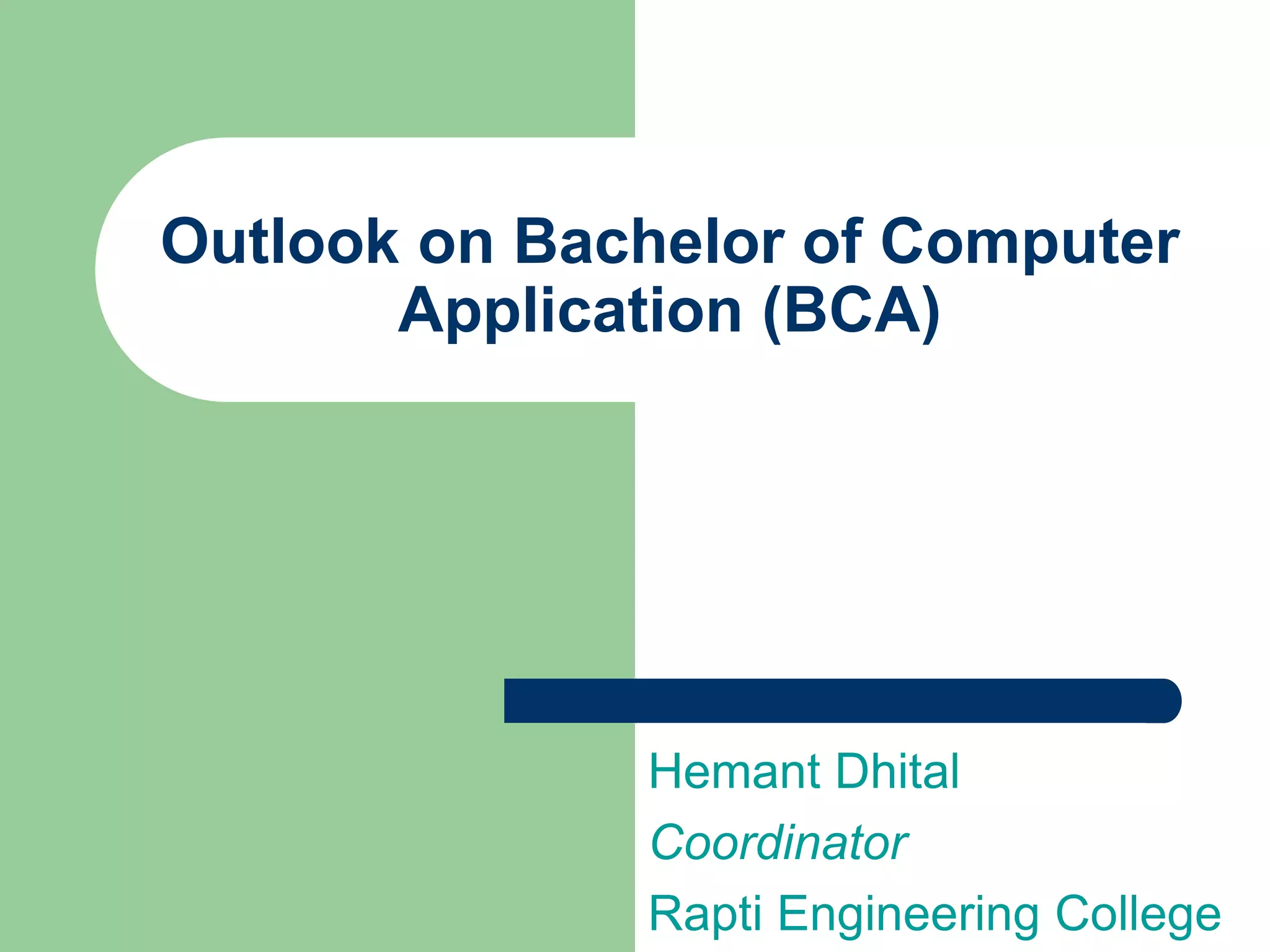 Outlook on Bachelor of Computer Application (BCA)

Hemant Dhital
Coordinator
Rapti Engineering College